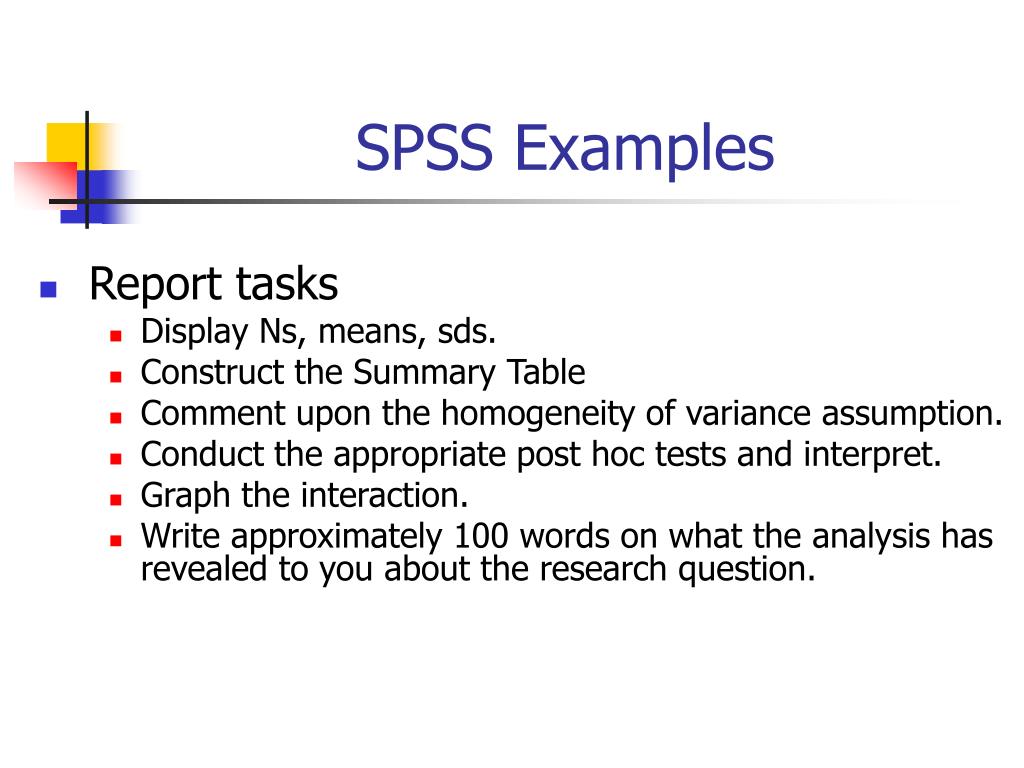 SPSS Examples

Report tasks
Display Ns, means, sds.
Construct the Summary Table
Comment upon the homogeneity of variance assumption.
Conduct the appropriate post hoc tests and interpret.
Graph the interaction.
Write approximately 100 words on what the analysis has revealed to you about the research question.